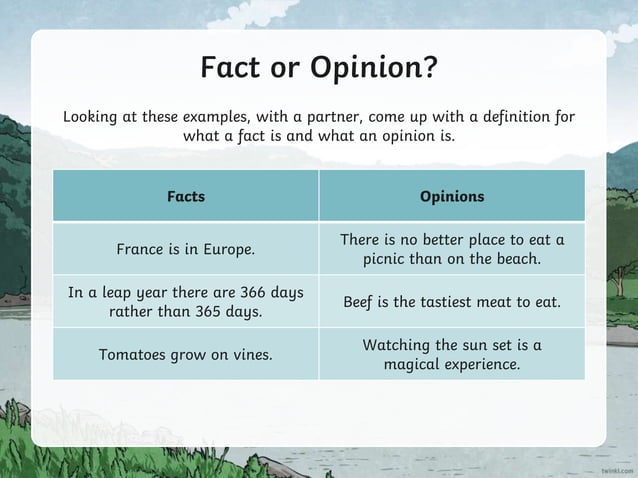 Fact or Opinion?

Looking at these examples, with a partner, come up with a definition for what a fact is and what an opinion is.

| Facts | Opinions |
|---|---|
| France is in Europe. | There is no better place to eat a picnic than on the beach. |
| In a leap year there are 366 days rather than 365 days. | Beef is the tastiest meat to eat. |
| Tomatoes grow on vines. | Watching the sun set is a magical experience. |

twinkl.com